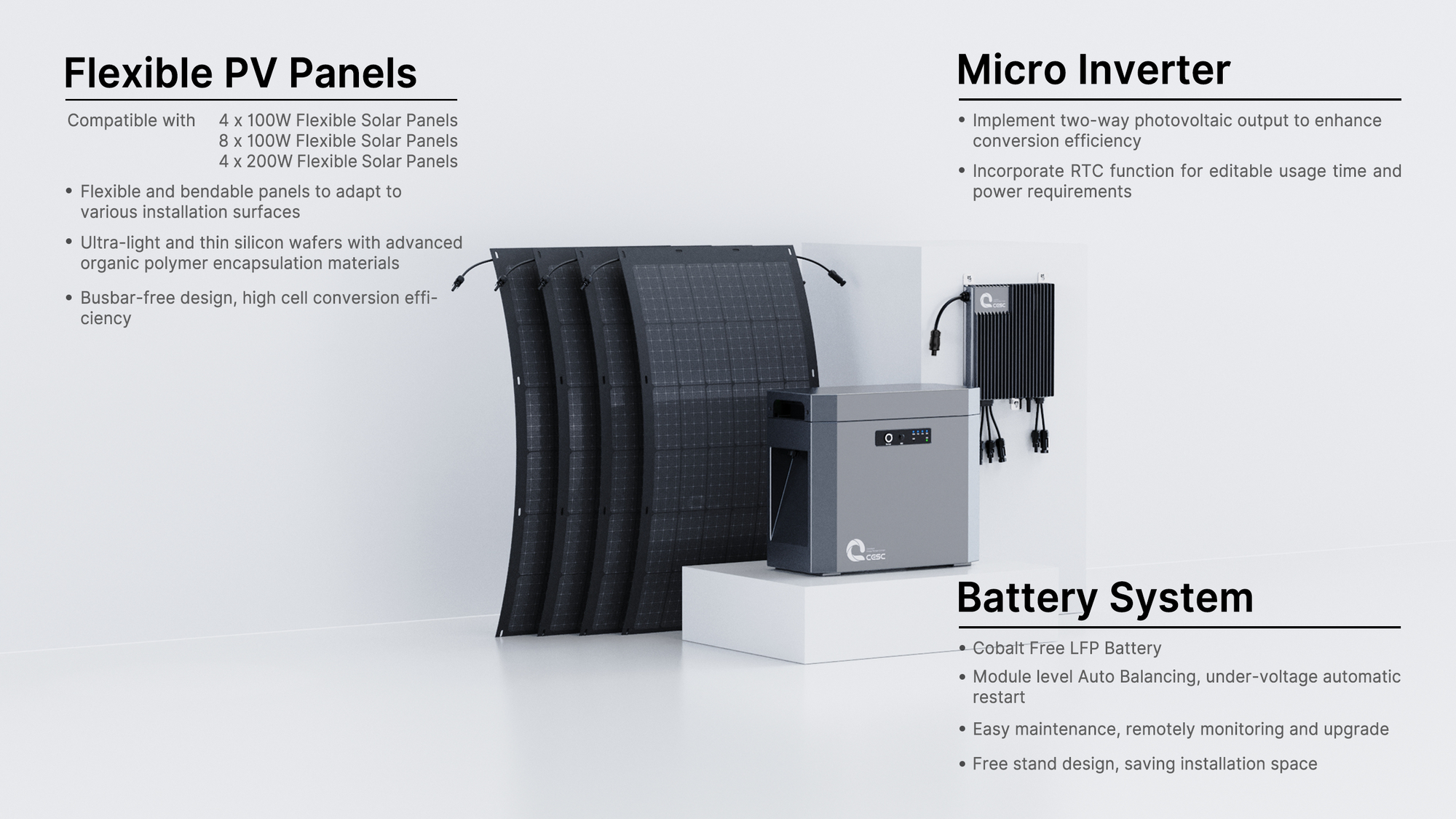 Flexible PV Panels

Compatible with 4 x 100W Flexible Solar Panels
8 x 100W Flexible Solar Panels
4 x 200W Flexible Solar Panels

• Flexible and bendable panels to adapt to various installation surfaces

• Ultra-light and thin silicon wafers with advanced organic polymer encapsulation materials

• Busbar-free design, high cell conversion efficiency

Micro Inverter

• Implement two-way photovoltaic output to enhance conversion efficiency

• Incorporate RTC function for editable usage time and power requirements

CESC

CESC

Battery System

• Cobalt Free LFP Battery

• Module level Auto Balancing, under-voltage automatic restart

• Easy maintenance, remotely monitoring and upgrade

• Free stand design, saving installation space